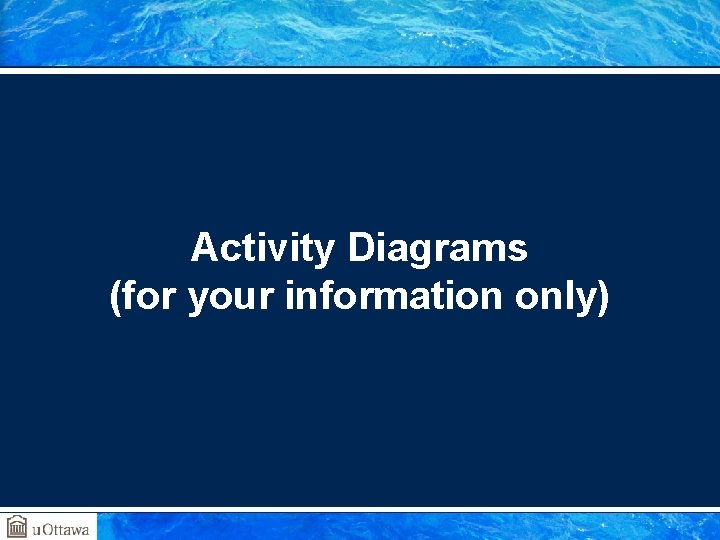 Activity Diagrams
(for your information only)

uOttawa